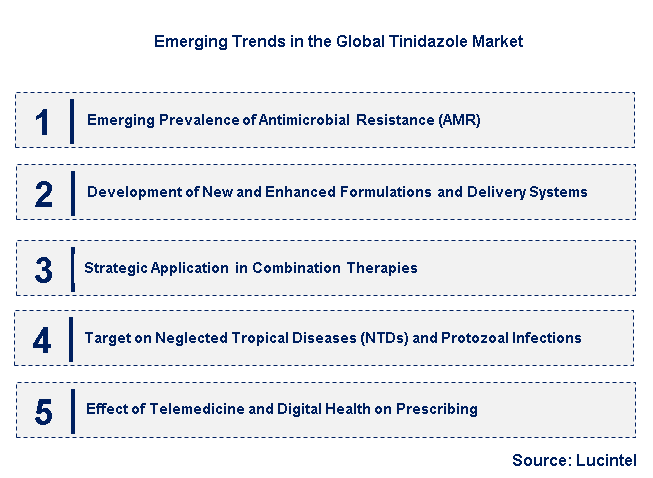 Emerging Trends in the Global Tinidazole Market

1 Emerging Prevalence of Antimicrobial Resistance (AMR)

2 Development of New and Enhanced Formulations and Delivery Systems

3 Strategic Application in Combination Therapies

4 Target on Neglected Tropical Diseases (NTDs) and Protozoal Infections

5 Effect of Telemedicine and Digital Health on Prescribing

Source: Lucintel